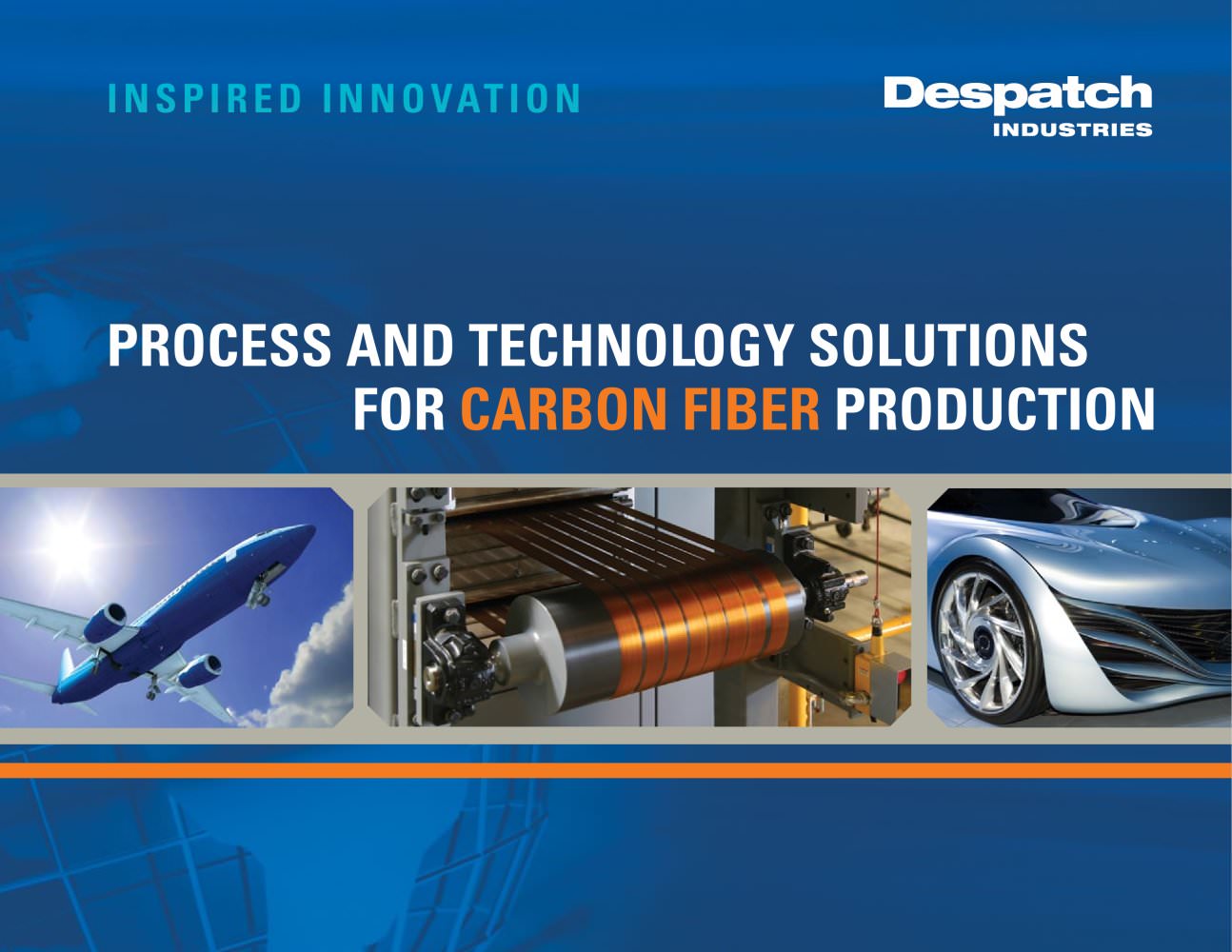 INSPIRED INNOVATION

Despatch
INDUSTRIES

PROCESS AND TECHNOLOGY SOLUTIONS FOR CARBON FIBER PRODUCTION